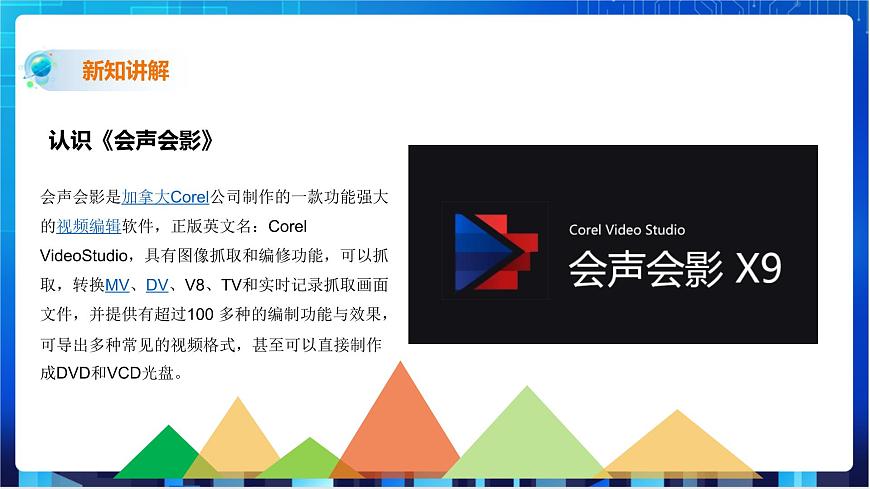 新知讲解

认识《会声会影》

会声会影是加拿大Corel公司制作的一款功能强大的视频编辑软件，正版英文名：Corel VideoStudio，具有图像抓取和编修功能，可以抓取，转换MV、DV、V8、TV和实时记录抓取画面文件，并提供有超过100 多种的编制功能与效果，可导出多种常见的视频格式，甚至可以直接制作成DVD和VCD光盘。

Corel Video Studio
会声会影 X9